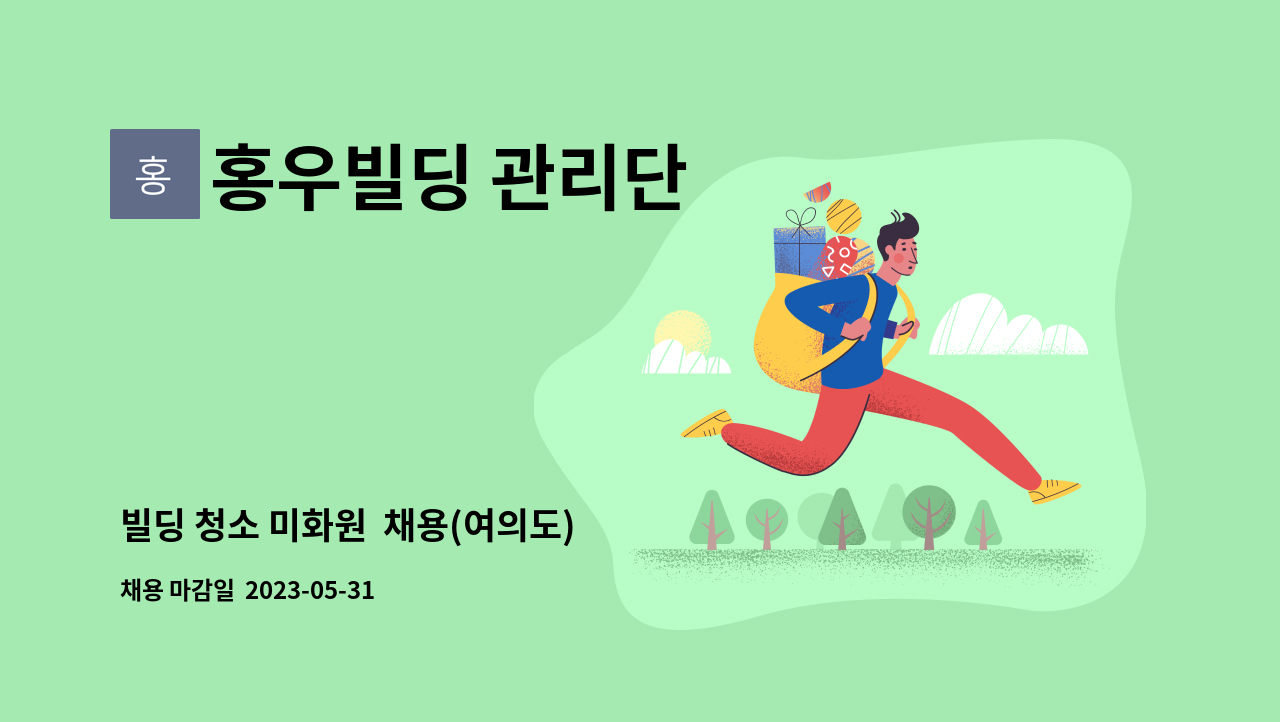 홍

홍우빌딩 관리단

빌딩 청소 미화원 채용(여의도)

채용 마감일 2023-05-31